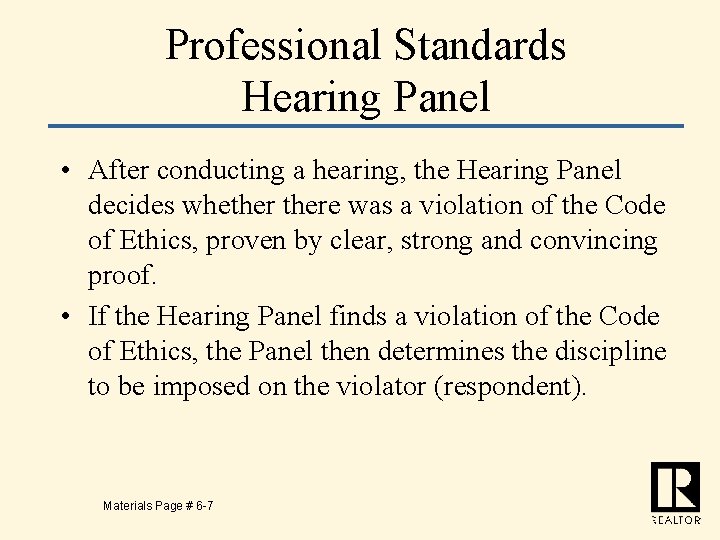 Professional Standards Hearing Panel

• After conducting a hearing, the Hearing Panel decides whether there was a violation of the Code of Ethics, proven by clear, strong and convincing proof.

• If the Hearing Panel finds a violation of the Code of Ethics, the Panel then determines the discipline to be imposed on the violator (respondent).

Materials Page # 6-7

R

REALTOR